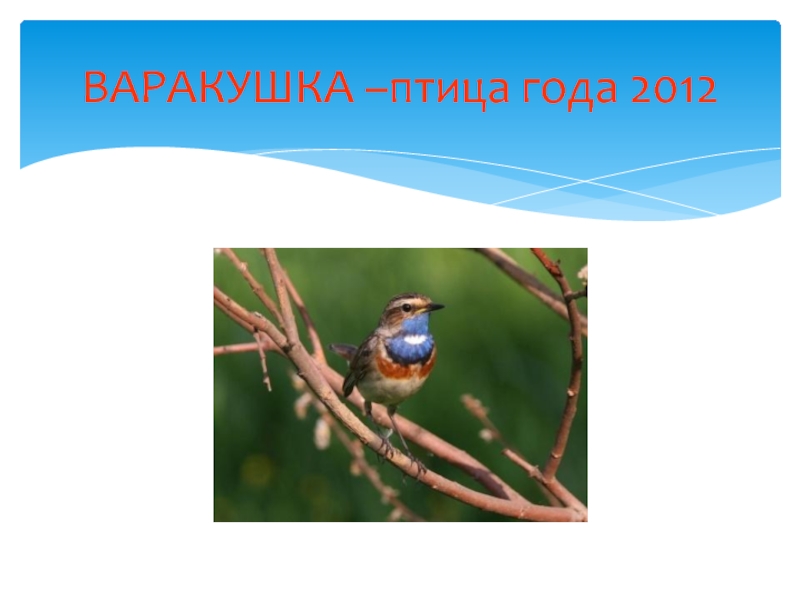 ВАРАКУШКА –птица года 2012